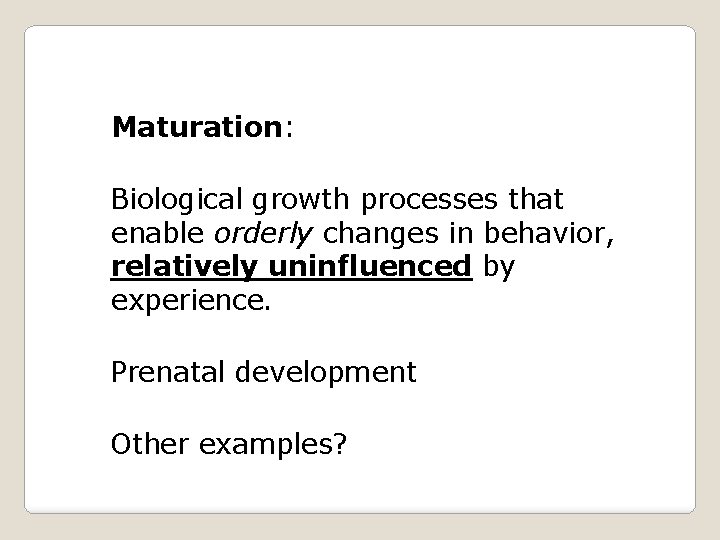 Maturation:

Biological growth processes that enable orderly changes in behavior, relatively uninfluenced by experience.

Prenatal development

Other examples?